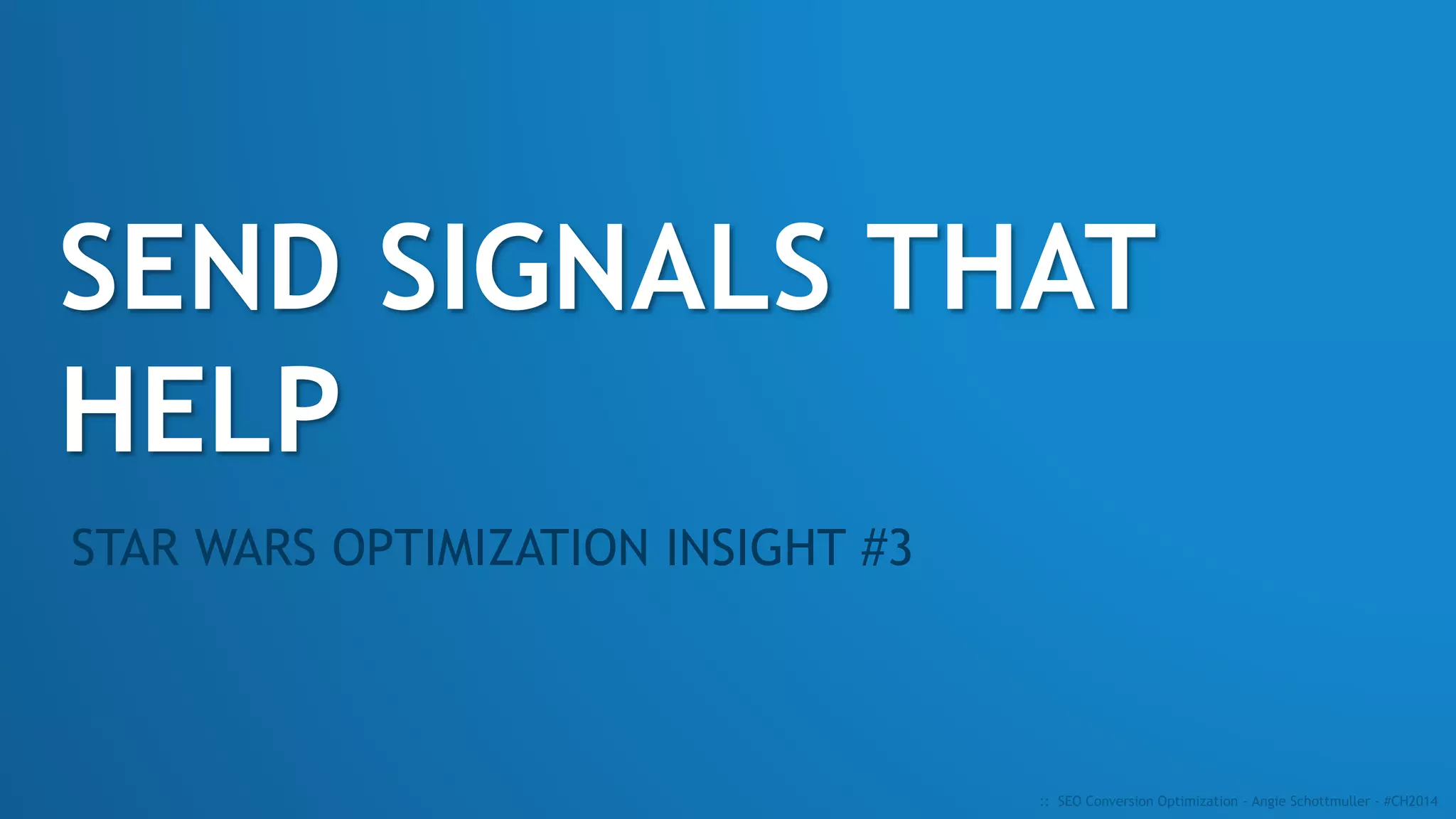 SEND SIGNALS THAT HELP

STAR WARS OPTIMIZATION INSIGHT #3

:: SEO Conversion Optimization - Angie Schottmuller - #CH2014